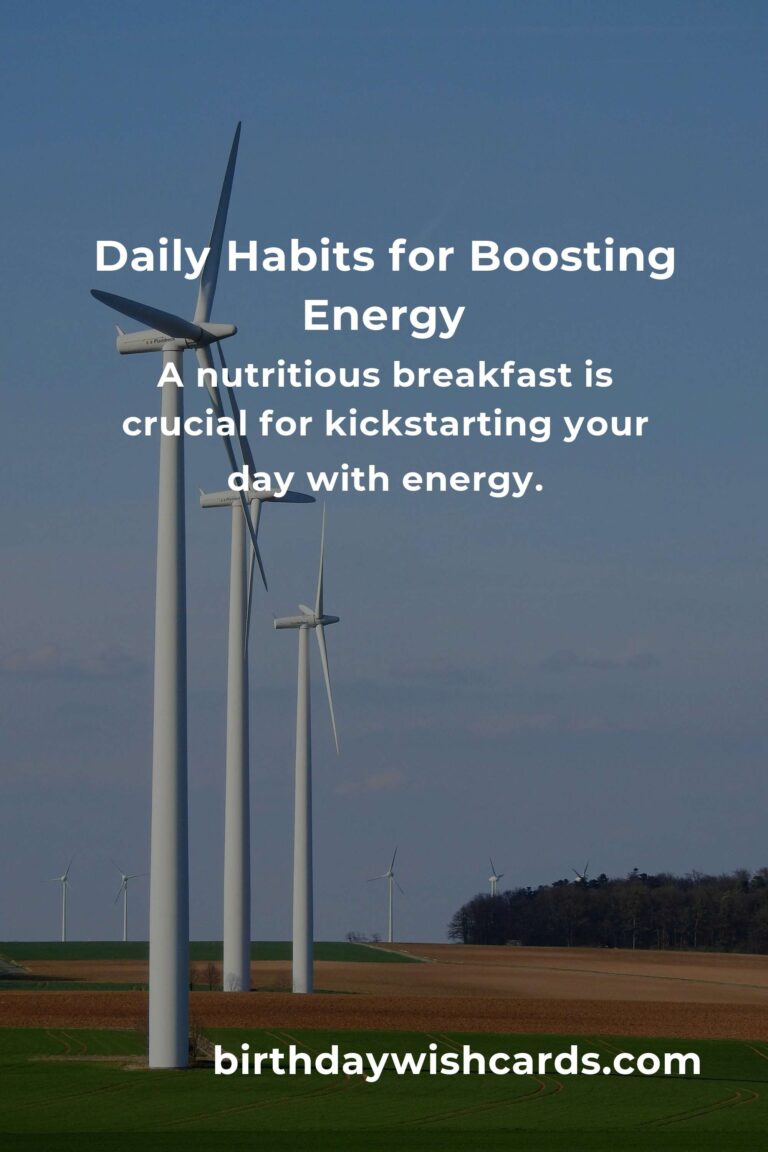 Daily Habits for Boosting Energy

A nutritious breakfast is crucial for kickstarting your day with energy.

birthdaywishcards.com